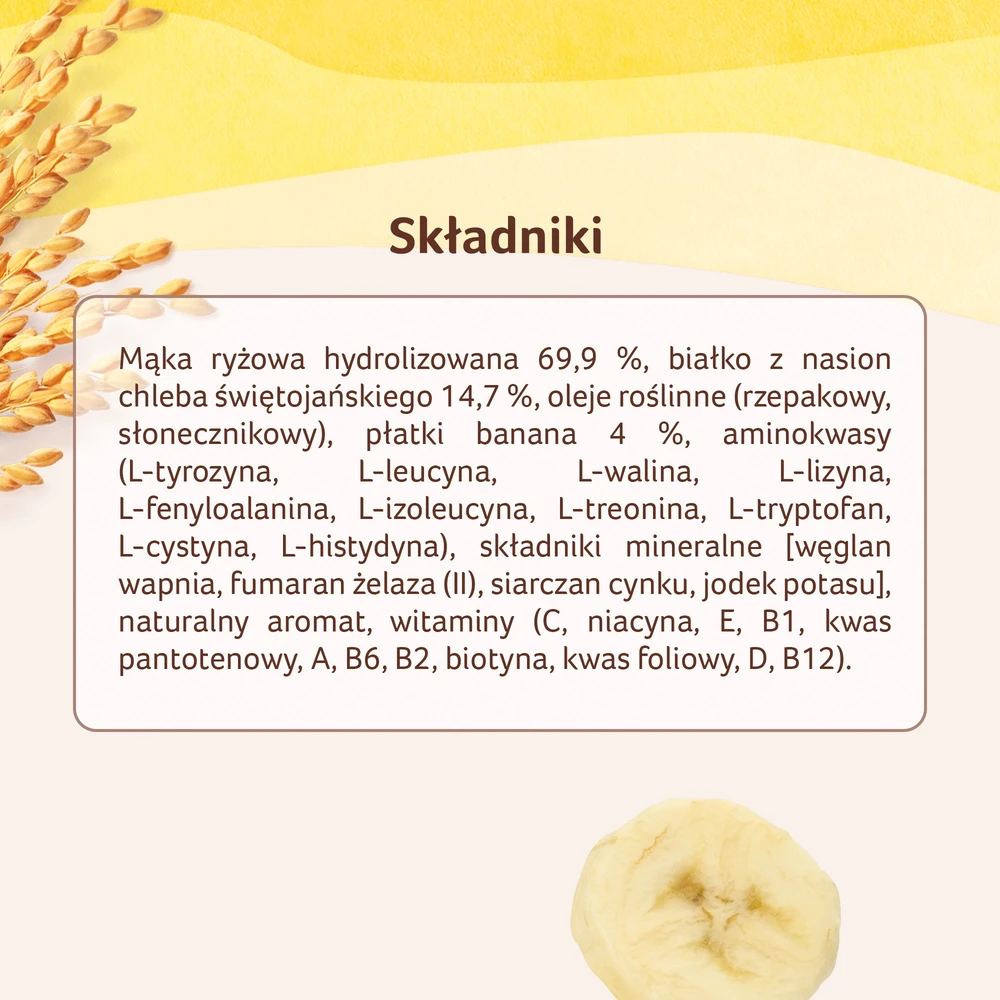 Składniki

Mąka ryżowa hydrolizowana 69,9 %, białko z nasion chleba świętojańskiego 14,7 %, oleje roślinne (rzepakowy, słonecznikowy), płatki banana 4 %, aminokwasy (L-tyrozyna, L-leucyna, L-walina, L-lizyna, L-fenyloalanina, L-izoleucyna, L-treonina, L-tryptofan, L-cystyna, L-histydyna), składniki mineralne [węglan wapnia, fumaran żelaza (II), siarczan cynku, jodek potasu], naturalny aromat, witaminy (C, niacyna, E, B1, kwas pantotenowy, A, B6, B2, biotyna, kwas foliowy, D, B12).